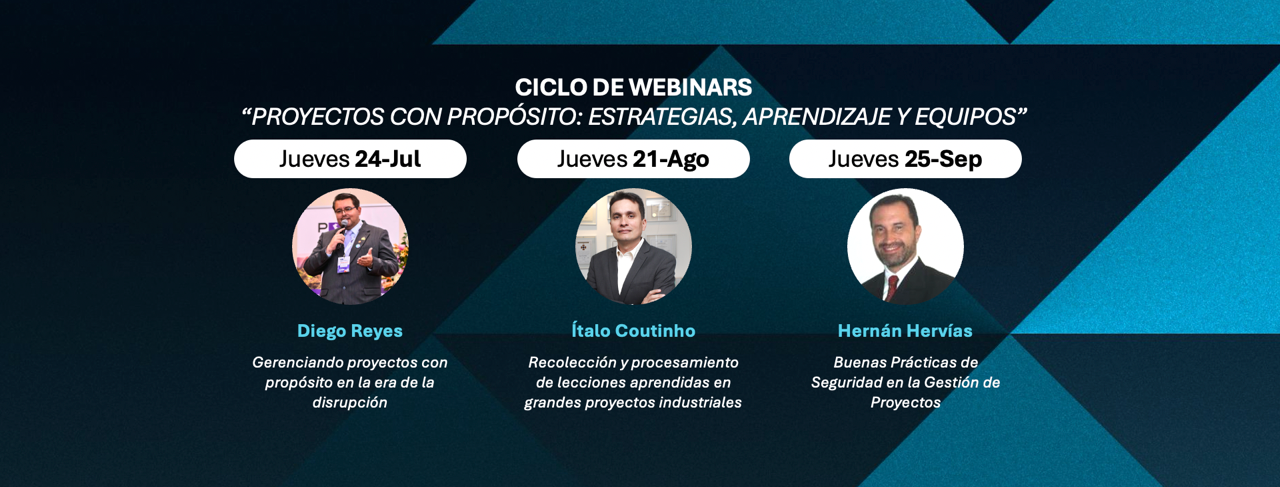 CICLO DE WEBINARS
“PROYECTOS CON PROPÓSITO: ESTRATEGIAS, APRENDIZAJE Y EQUIPOS”

Jueves 24-Jul

Diego Reyes

Gerenciando proyectos con propósito en la era de la disrupción

Jueves 21-Ago

Ítalo Coutinho

Recolección y procesamiento de lecciones aprendidas en grandes proyectos industriales

Jueves 25-Sep

Hernán Hervías

Buenas Prácticas de Seguridad en la Gestión de Proyectos